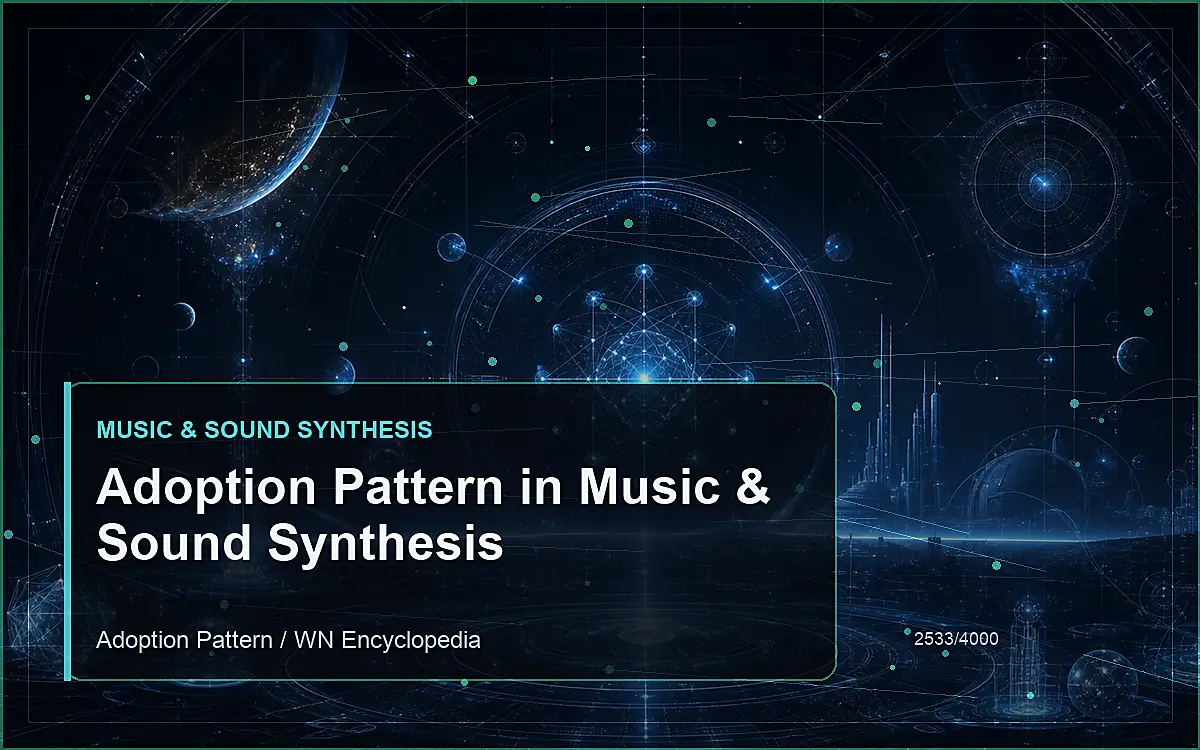 MUSIC & SOUND SYNTHESIS

Adoption Pattern in Music & Sound Synthesis

Adoption Pattern / WN Encyclopedia

2533/4000